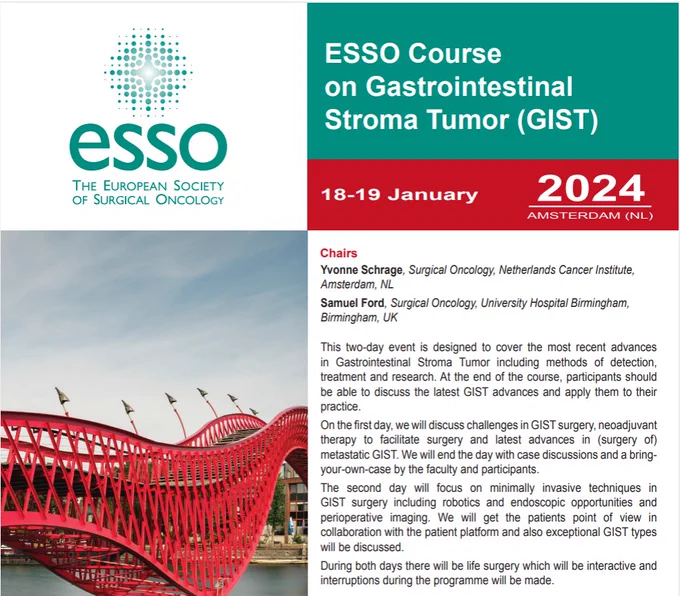 esso
THE EUROPEAN SOCIETY OF SURGICAL ONCOLOGY

ESSO Course on Gastrointestinal Stroma Tumor (GIST)

18-19 January

2024
AMSTERDAM (NL)

Chairs

Yvonne Schrage, Surgical Oncology, Netherlands Cancer Institute, Amsterdam, NL

Samuel Ford, Surgical Oncology, University Hospital Birmingham, Birmingham, UK

This two-day event is designed to cover the most recent advances in Gastrointestinal Stroma Tumor including methods of detection, treatment and research. At the end of the course, participants should be able to discuss the latest GIST advances and apply them to their practice.

On the first day, we will discuss challenges in GIST surgery, neoadjuvant therapy to facilitate surgery and latest advances in (surgery of) metastatic GIST. We will end the day with case discussions and a bring-your-own-case by the faculty and participants.

The second day will focus on minimally invasive techniques in GIST surgery including robotics and endoscopic opportunities and perioperative imaging. We will get the patients point of view in collaboration with the patient platform and also exceptional GIST types will be discussed.

During both days there will be life surgery which will be interactive and interruptions during the programme will be made.